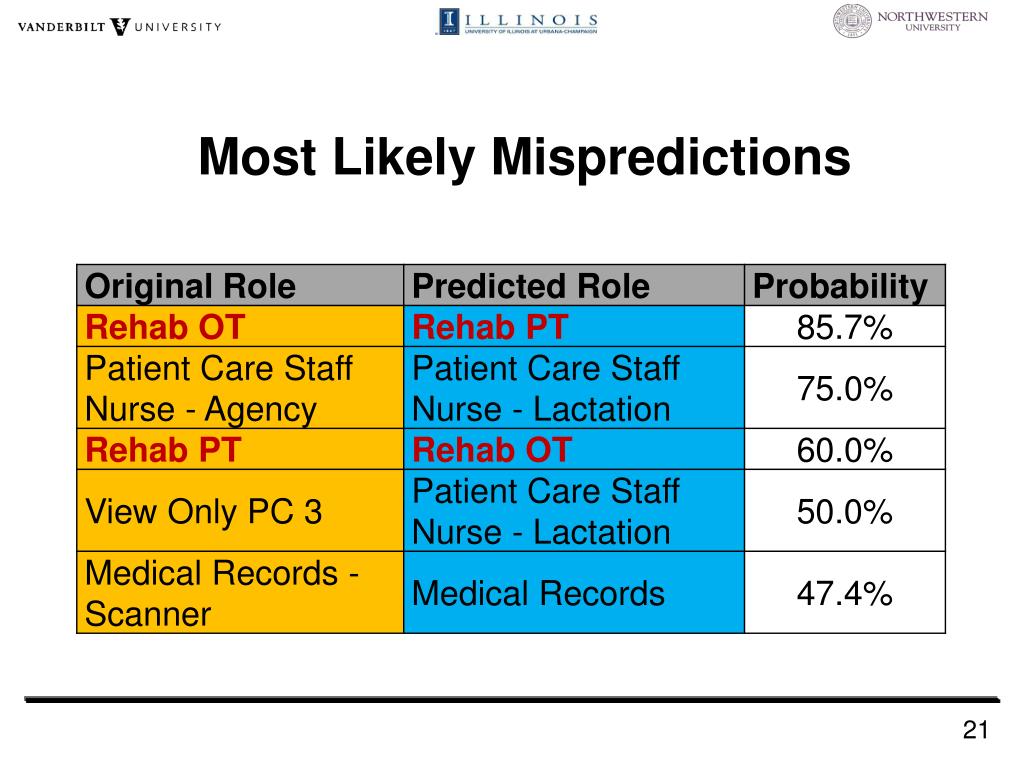 VANDERBILT UNIVERSITY

ILLINOIS
UNIVERSITY OF ILLINOIS AT URBANA-CHAMPAIGN

NORTHWESTERN UNIVERSITY

Most Likely Mispredictions

| Original Role | Predicted Role | Probability |
|---|---|---|
| Rehab OT | Rehab PT | 85.7% |
| Patient Care Staff Nurse - Agency | Patient Care Staff Nurse - Lactation | 75.0% |
| Rehab PT | Rehab OT | 60.0% |
| View Only PC 3 | Patient Care Staff Nurse - Lactation | 50.0% |
| Medical Records - Scanner | Medical Records | 47.4% |

21